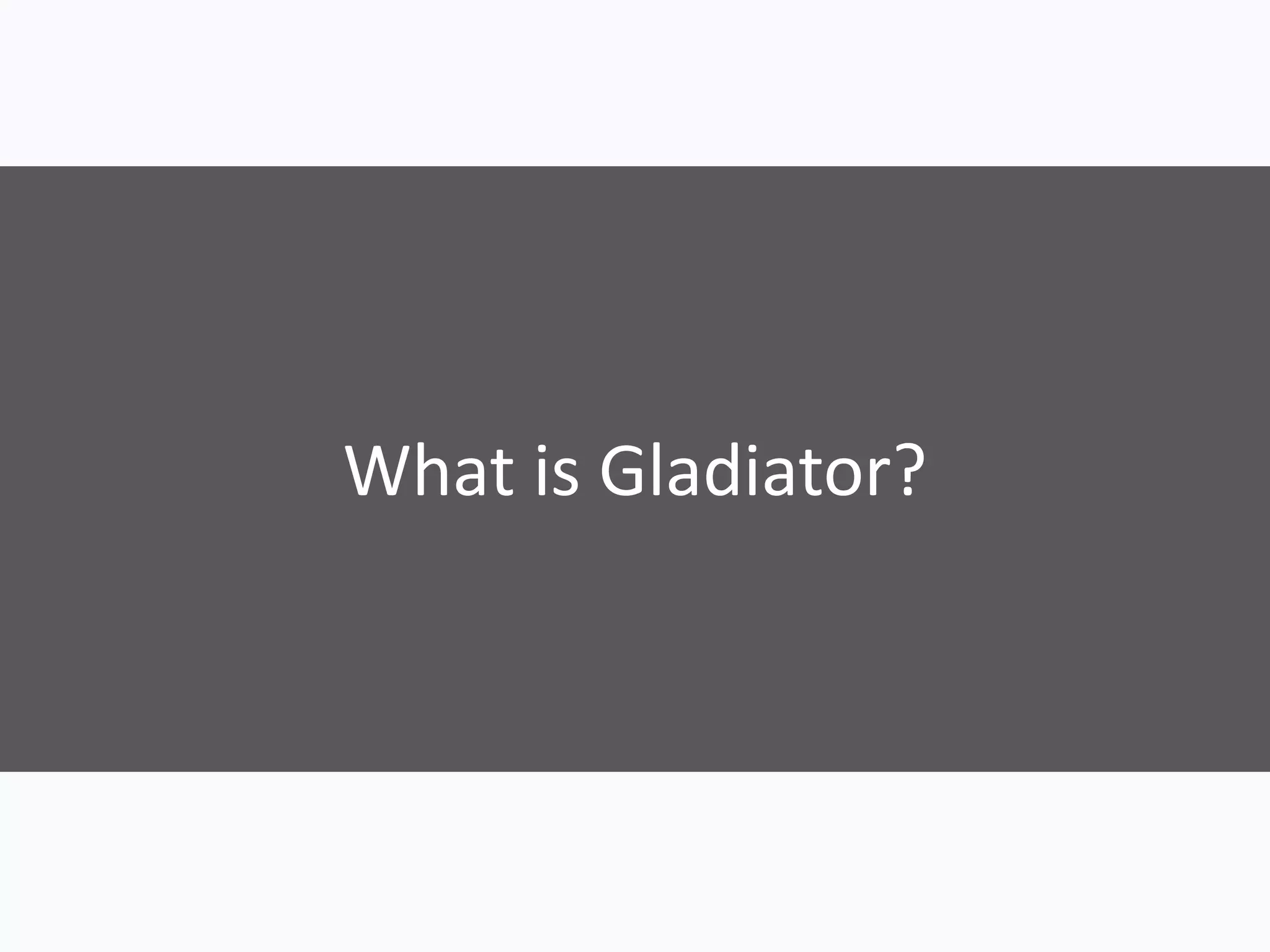 What is Gladiator?